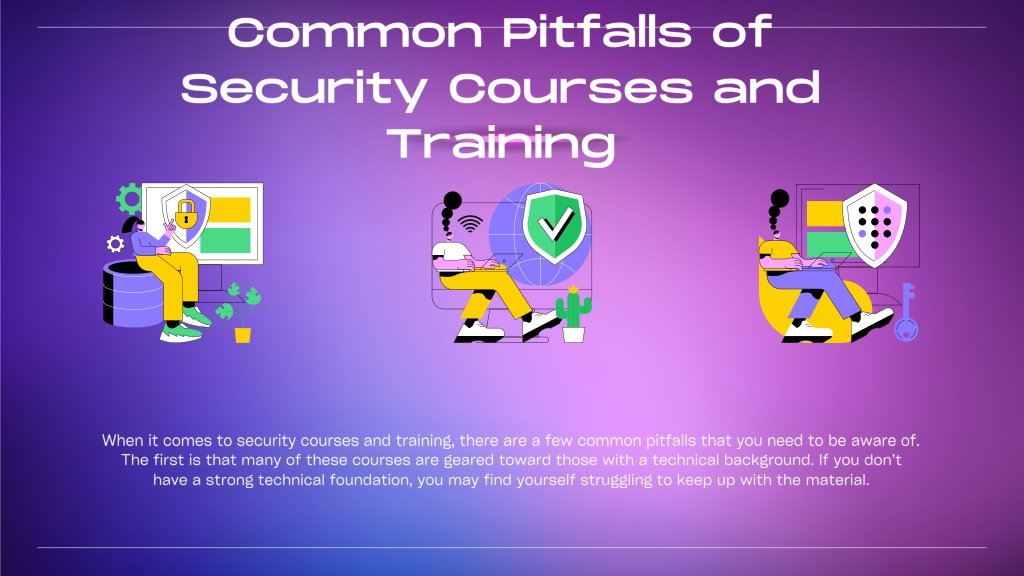 Common Pitfalls of Security Courses and Training

When it comes to security courses and training, there are a few common pitfalls that you need to be aware of. The first is that many of these courses are geared toward those with a technical background. If you don't have a strong technical foundation, you may find yourself struggling to keep up with the material.